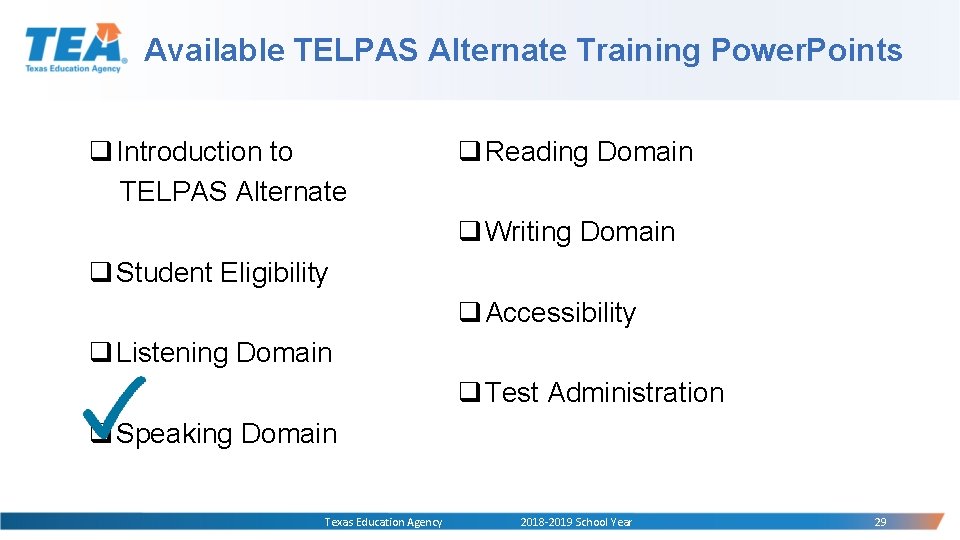 TEA Texas Education Agency

Available TELPAS Alternate Training Power.Points

❑ Introduction to TELPAS Alternate

❑ Student Eligibility

❑ Listening Domain

❑ Speaking Domain

❑ Reading Domain

❑ Writing Domain

❑ Accessibility

❑ Test Administration

Texas Education Agency 2018-2019 School Year 29